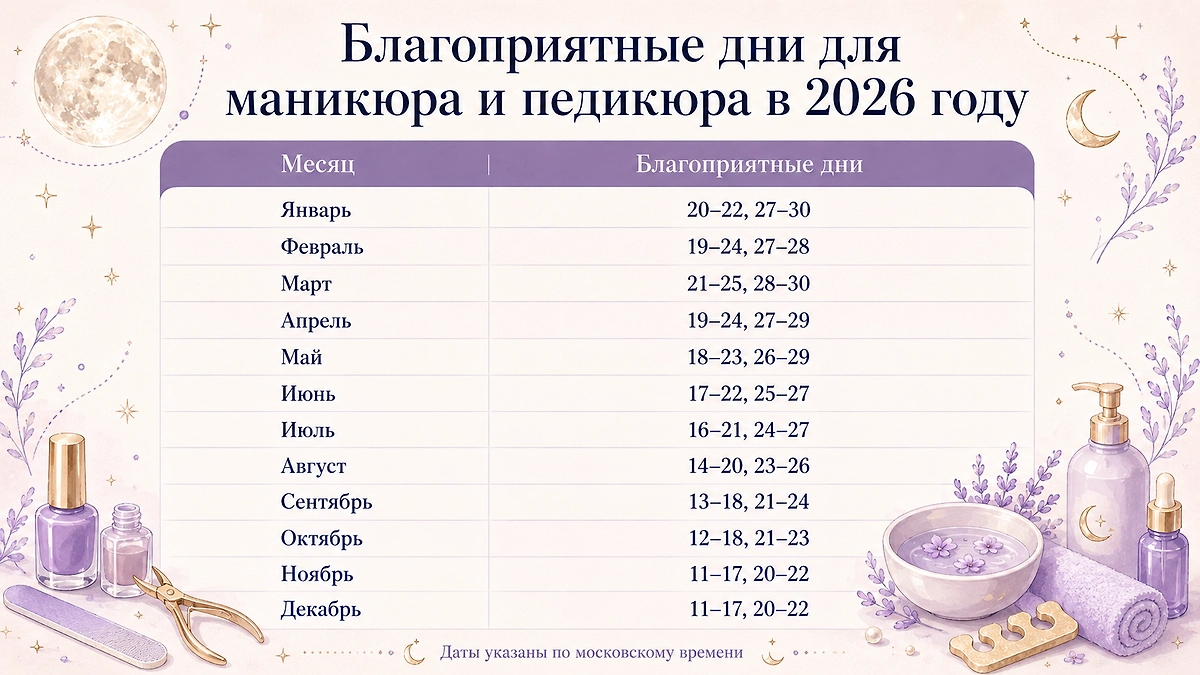 Благоприятные дни для маникюра и педикюра в 2026 году

| Месяц | Благоприятные дни |
|---|---|
| Январь | 20–22, 27–30 |
| Февраль | 19–24, 27–28 |
| Март | 21–25, 28–30 |
| Апрель | 19–24, 27–29 |
| Май | 18–23, 26–29 |
| Июнь | 17–22, 25–27 |
| Июль | 16–21, 24–27 |
| Август | 14–20, 23–26 |
| Сентябрь | 13–18, 21–24 |
| Октябрь | 12–18, 21–23 |
| Ноябрь | 11–17, 20–22 |
| Декабрь | 11–17, 20–22 |

Даты указаны по московскому времени